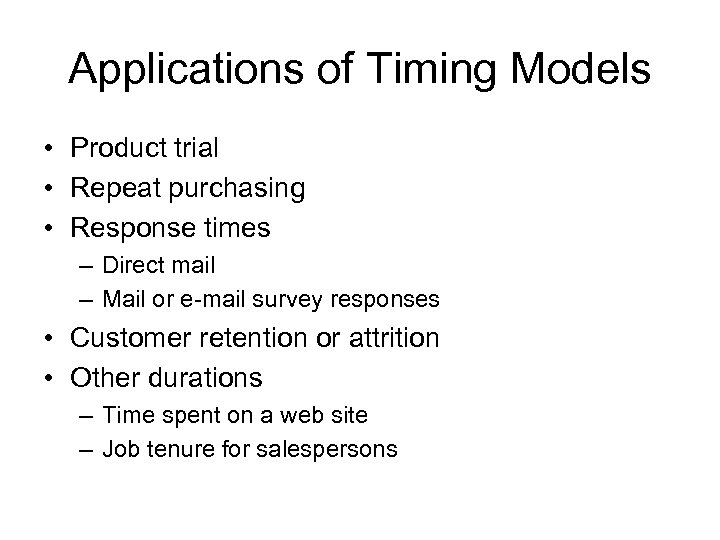 Applications of Timing Models

• Product trial
• Repeat purchasing
• Response times
  – Direct mail
  – Mail or e-mail survey responses
• Customer retention or attrition
• Other durations
  – Time spent on a web site
  – Job tenure for salespersons